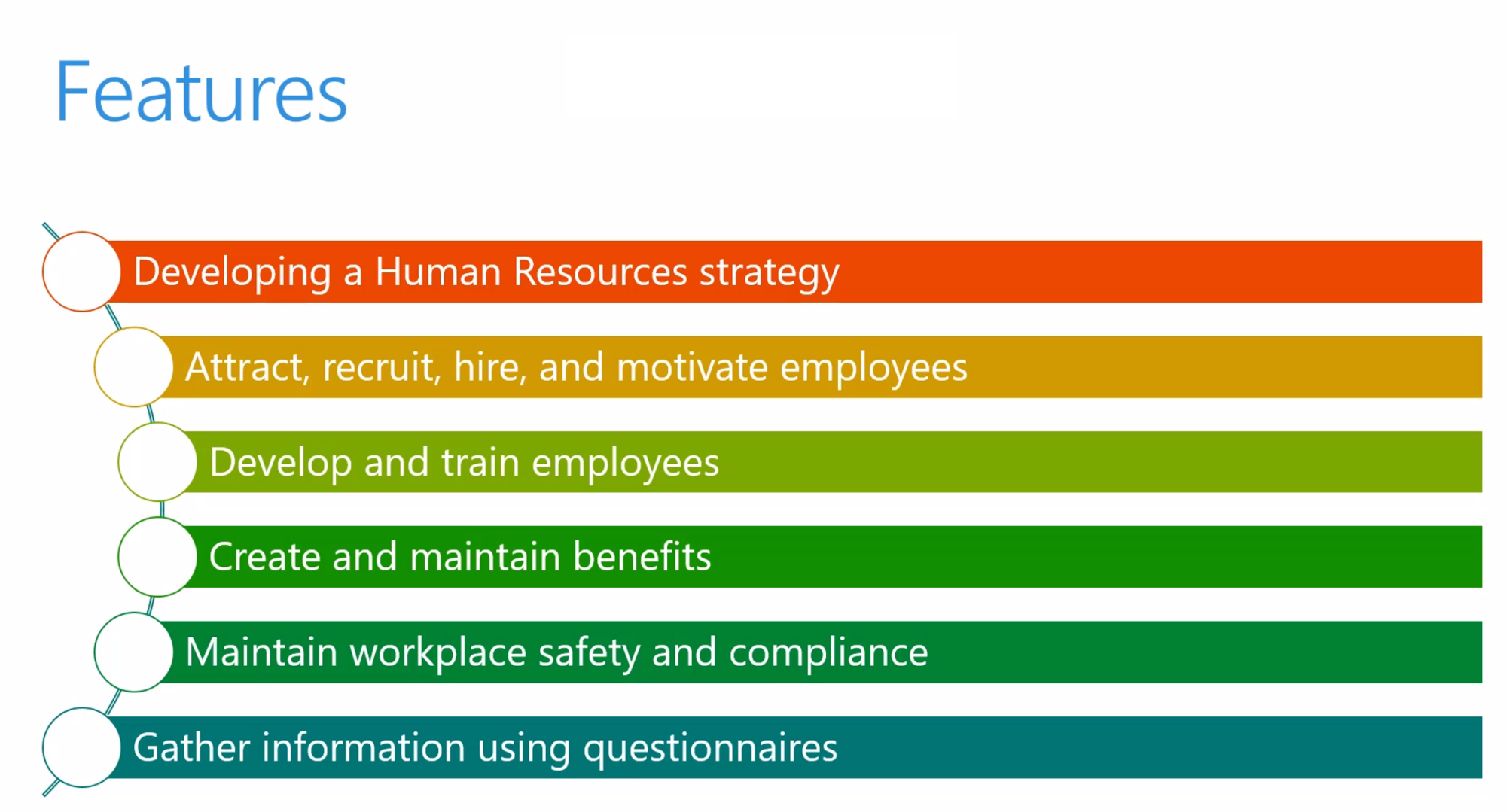 Features

Developing a Human Resources strategy

Attract, recruit, hire, and motivate employees

Develop and train employees

Create and maintain benefits

Maintain workplace safety and compliance

Gather information using questionnaires